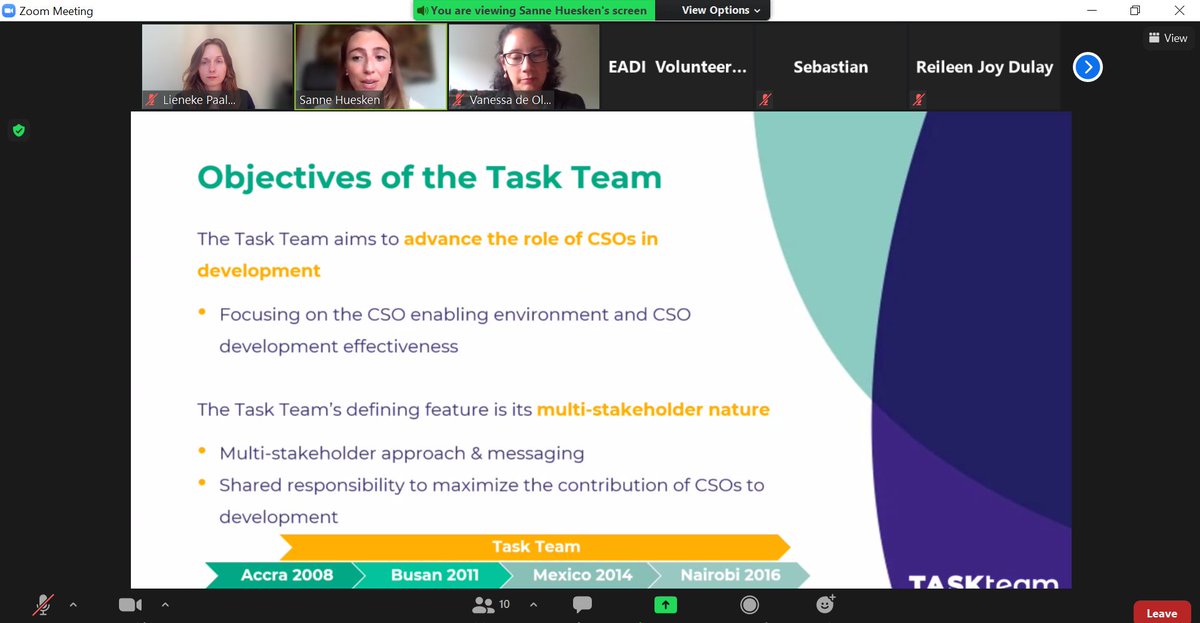 Zoom Meeting

You are viewing Sanne Huesken's screen

View Options

View

Lieneke Paal...

Sanne Huesken

Vanessa de Ol...

EADI Volunteer...

Sebastian

Reileen Joy Dulay

Objectives of the Task Team

The Task Team aims to advance the role of CSOs in development

• Focusing on the CSO enabling environment and CSO development effectiveness

The Task Team's defining feature is its multi-stakeholder nature

• Multi-stakeholder approach & messaging
• Shared responsibility to maximize the contribution of CSOs to development

Task Team

Accra 2008

Busan 2011

Mexico 2014

Nairobi 2016

TASKteam

10

Leave